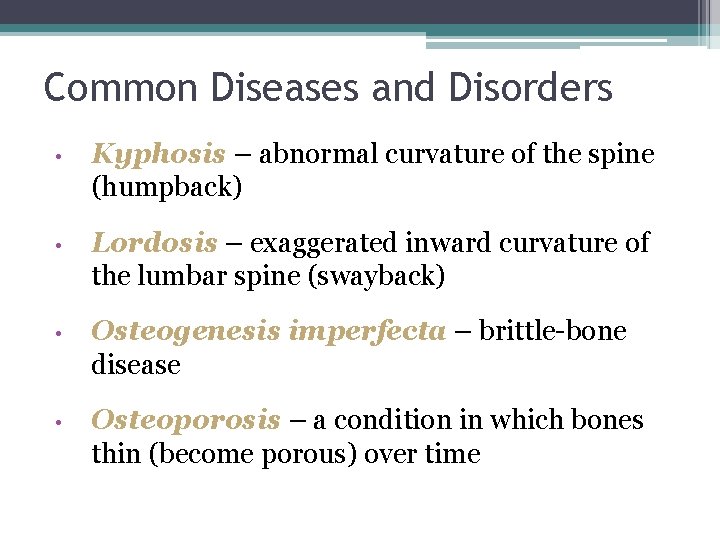 Common Diseases and Disorders

• Kyphosis – abnormal curvature of the spine (humpback)

• Lordosis – exaggerated inward curvature of the lumbar spine (swayback)

• Osteogenesis imperfecta – brittle-bone disease

• Osteoporosis – a condition in which bones thin (become porous) over time